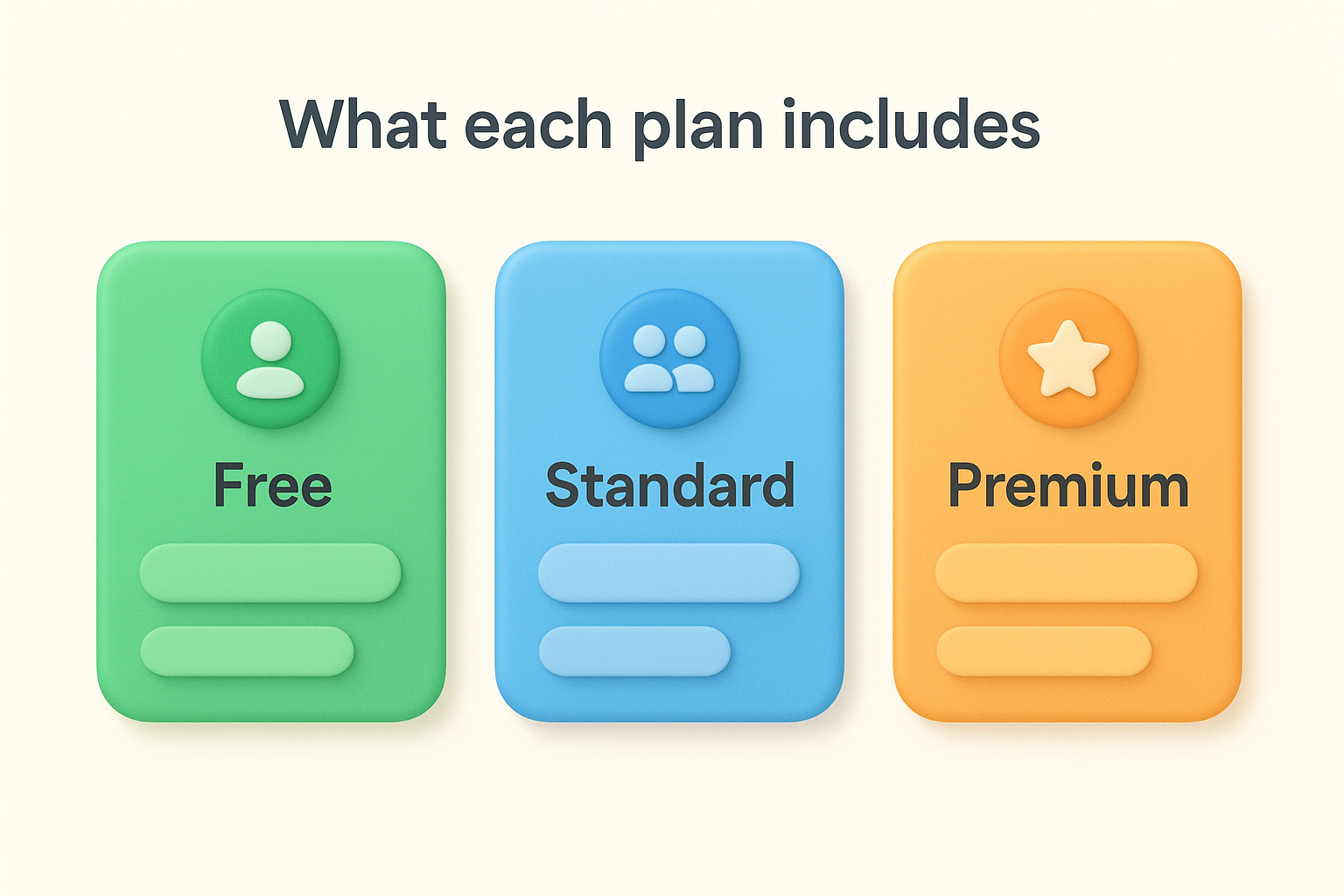 What each plan includes

Free

Standard

Premium